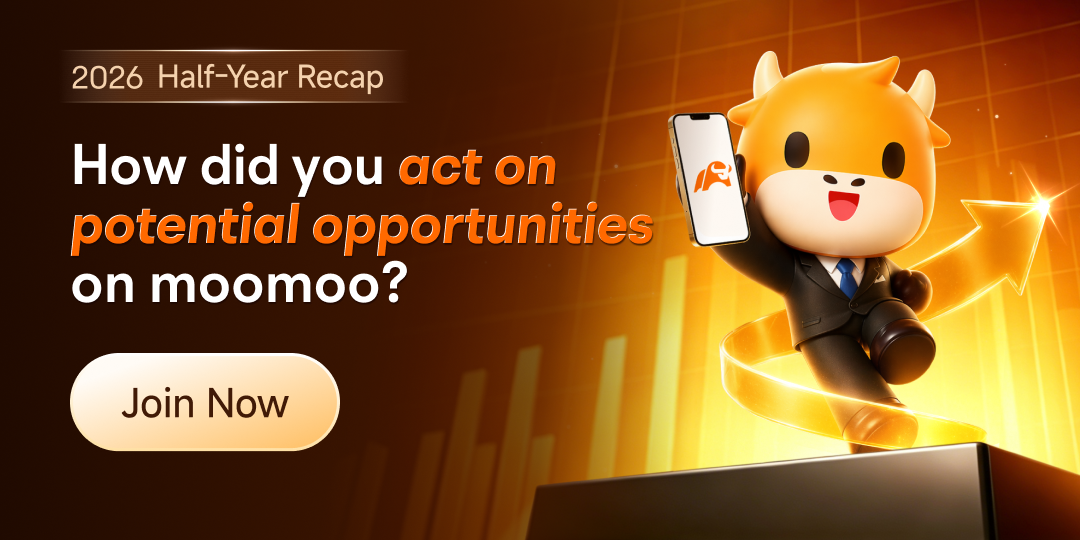 2026 Half-Year Recap

How did you act on potential opportunities on moomoo?

Join Now